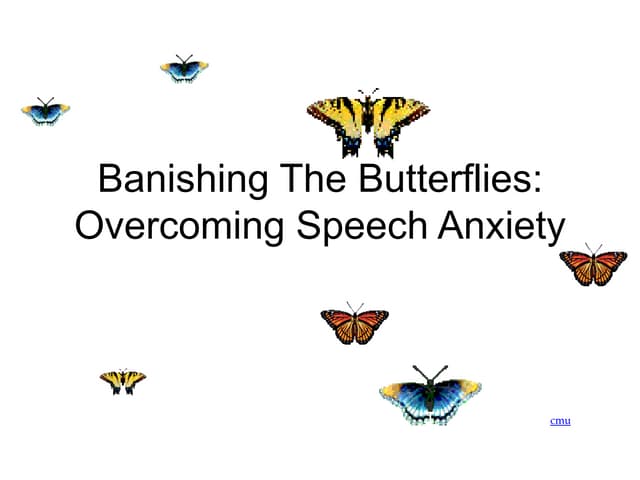 Banishing The Butterflies:
Overcoming Speech Anxiety

cmu